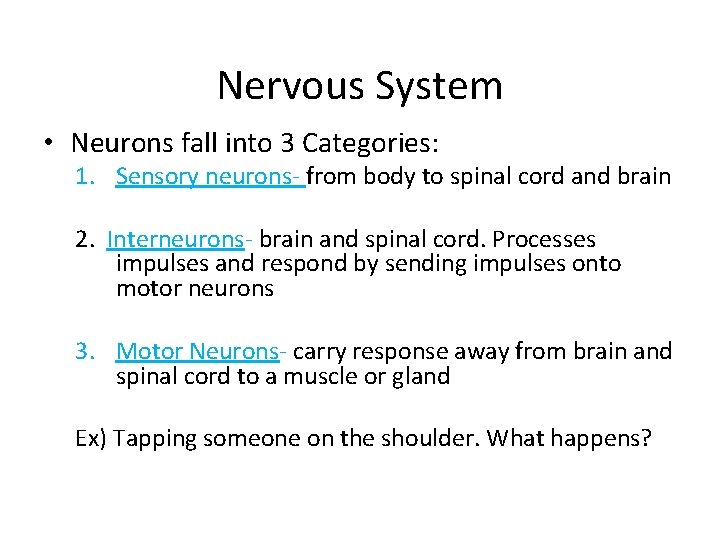 Nervous System

• Neurons fall into 3 Categories:

1. Sensory neurons- from body to spinal cord and brain

2. Interneurons- brain and spinal cord. Processes impulses and respond by sending impulses onto motor neurons

3. Motor Neurons- carry response away from brain and spinal cord to a muscle or gland

Ex) Tapping someone on the shoulder. What happens?